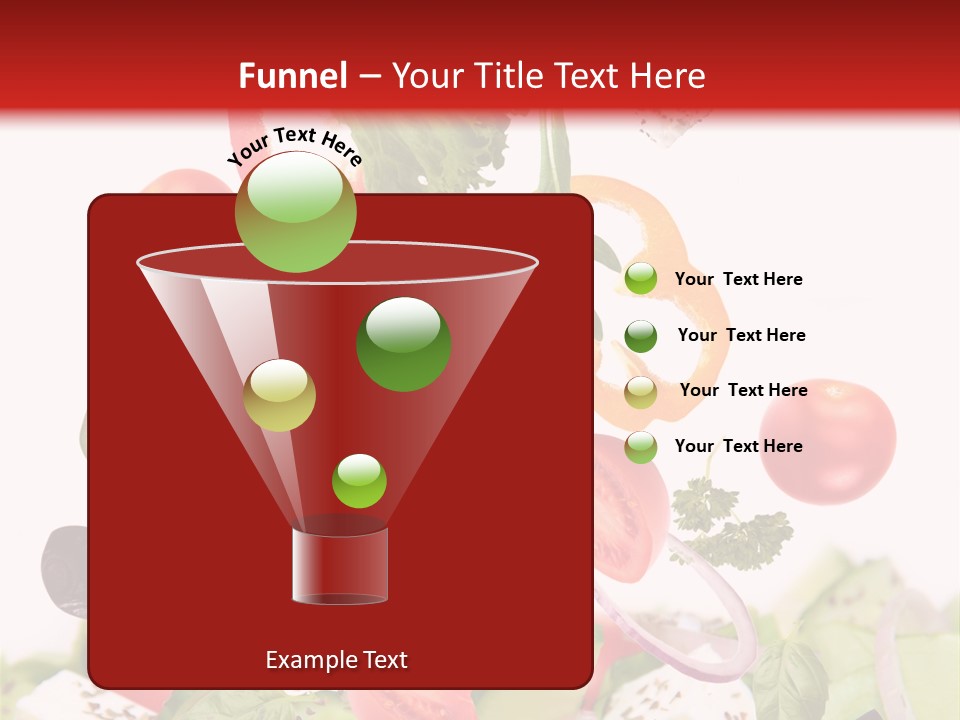 Funnel – Your Title Text Here

Your Text Here

Your Text Here

Your Text Here

Your Text Here

Your Text Here

Example Text